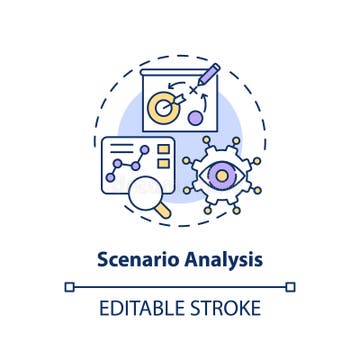 Scenario Analysis

EDITABLE STROKE